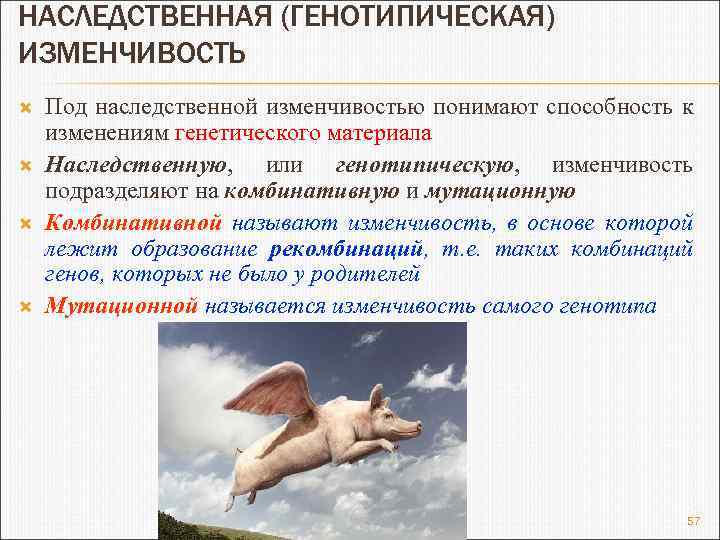 НАСЛЕДСТВЕННАЯ (ГЕНОТИПИЧЕСКАЯ) ИЗМЕНЧИВОСТЬ

Под наследственной изменчивостью понимают способность к изменениям генетического материала

Наследственную, или генотипическую, изменчивость подразделяют на комбинативную и мутационную

Комбинативной называют изменчивость, в основе которой лежит образование рекомбинаций, т.е. таких комбинаций генов, которых не было у родителей

Мутационной называется изменчивость самого генотипа

57